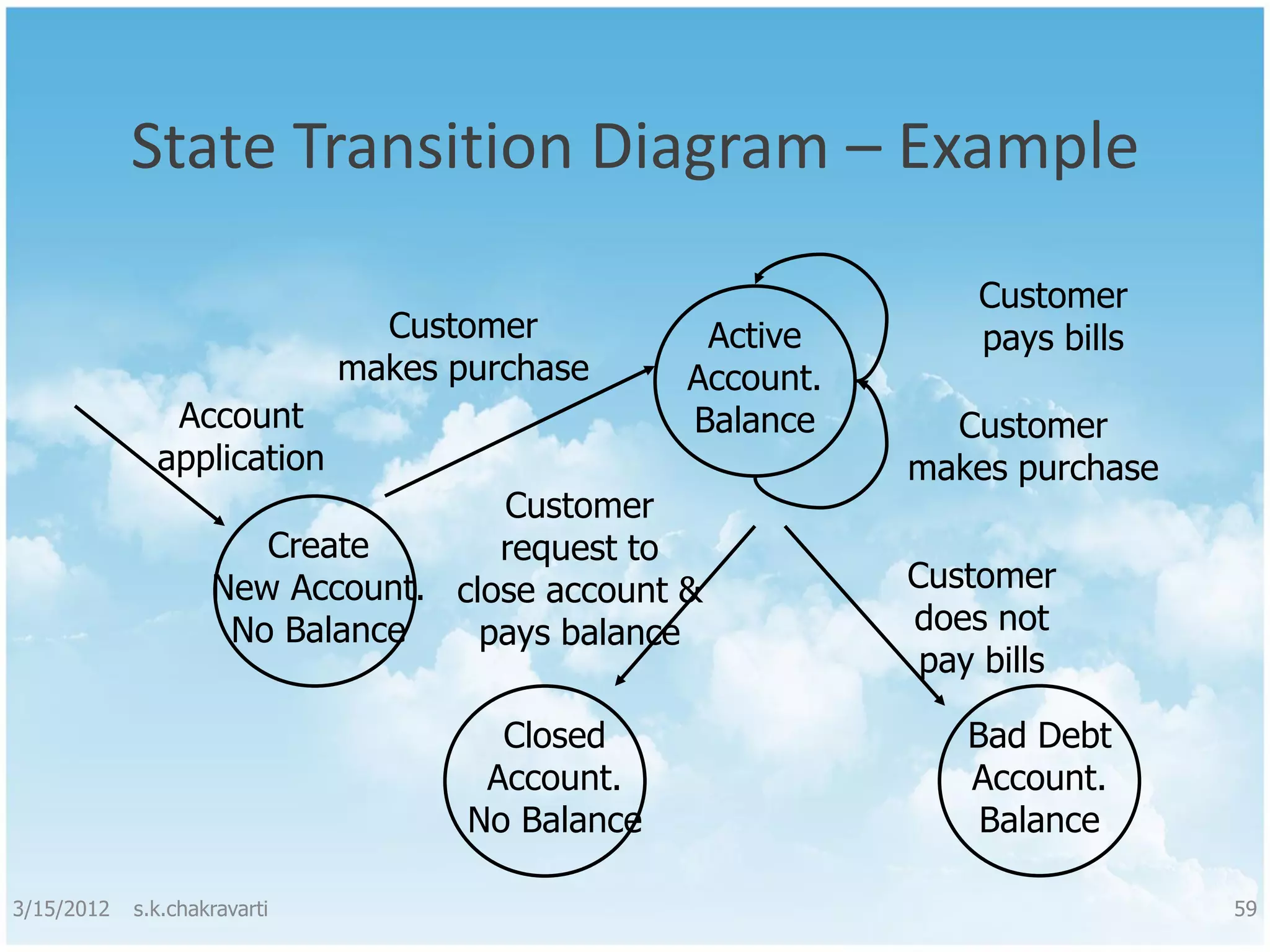 State Transition Diagram – Example

Customer makes purchase

Active Account. Balance

Customer pays bills

Account application

Customer makes purchase

Create New Account. No Balance

Customer request to close account & pays balance

Customer does not pay bills

Closed Account. No Balance

Bad Debt Account. Balance

3/15/2012 s.k.chakravarti

59